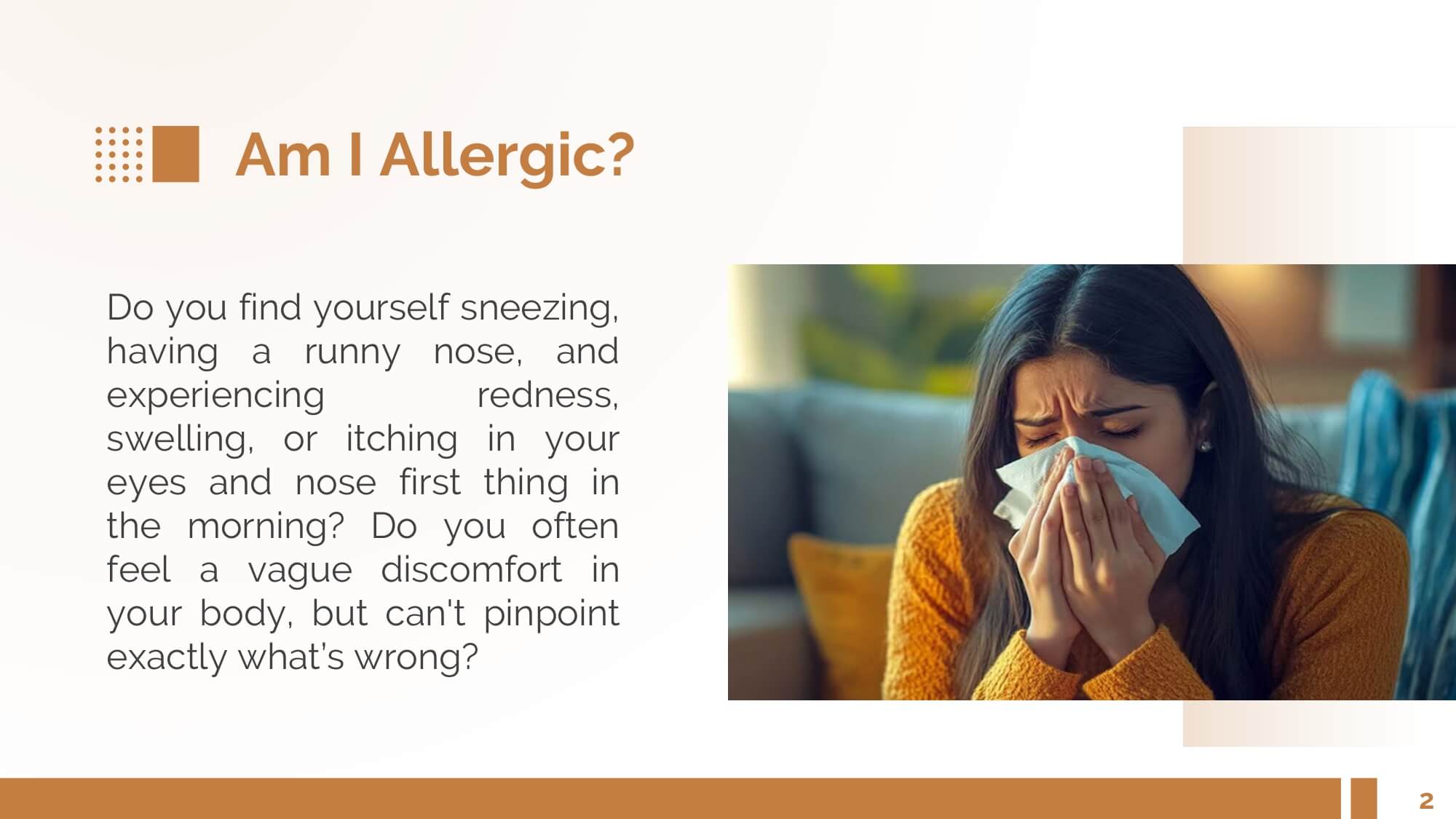 Am I Allergic?

Do you find yourself sneezing, having a runny nose, and experiencing redness, swelling, or itching in your eyes and nose first thing in the morning? Do you often feel a vague discomfort in your body, but can't pinpoint exactly what's wrong?

2